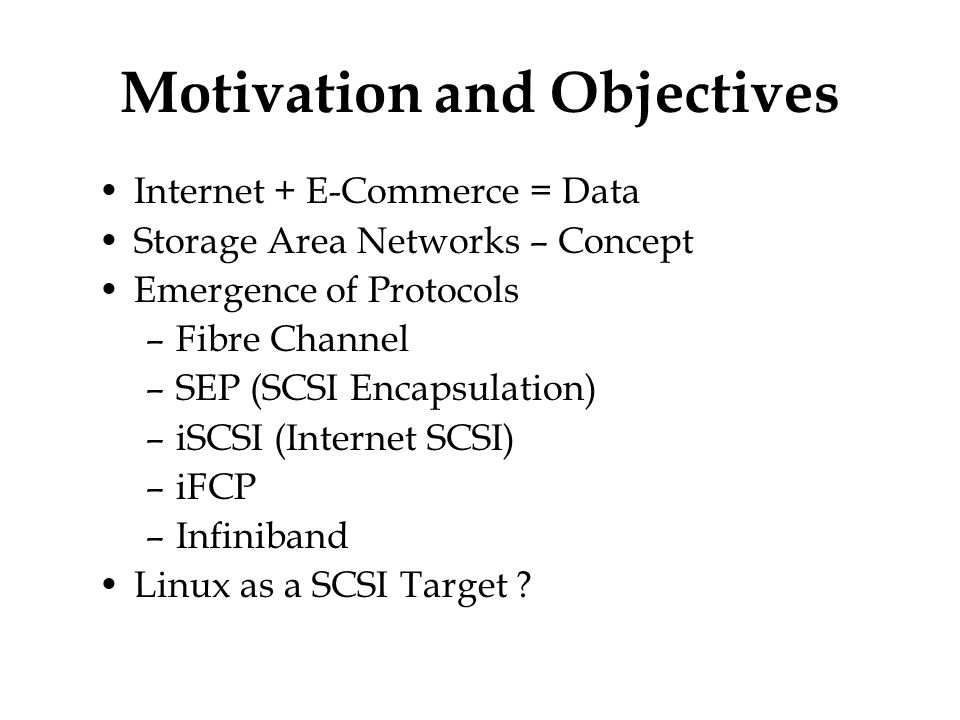 Motivation and Objectives

• Internet + E-Commerce = Data
• Storage Area Networks – Concept
• Emergence of Protocols
  – Fibre Channel
  – SEP (SCSI Encapsulation)
  – iSCSI (Internet SCSI)
  – iFCP
  – Infiniband
• Linux as a SCSI Target ?